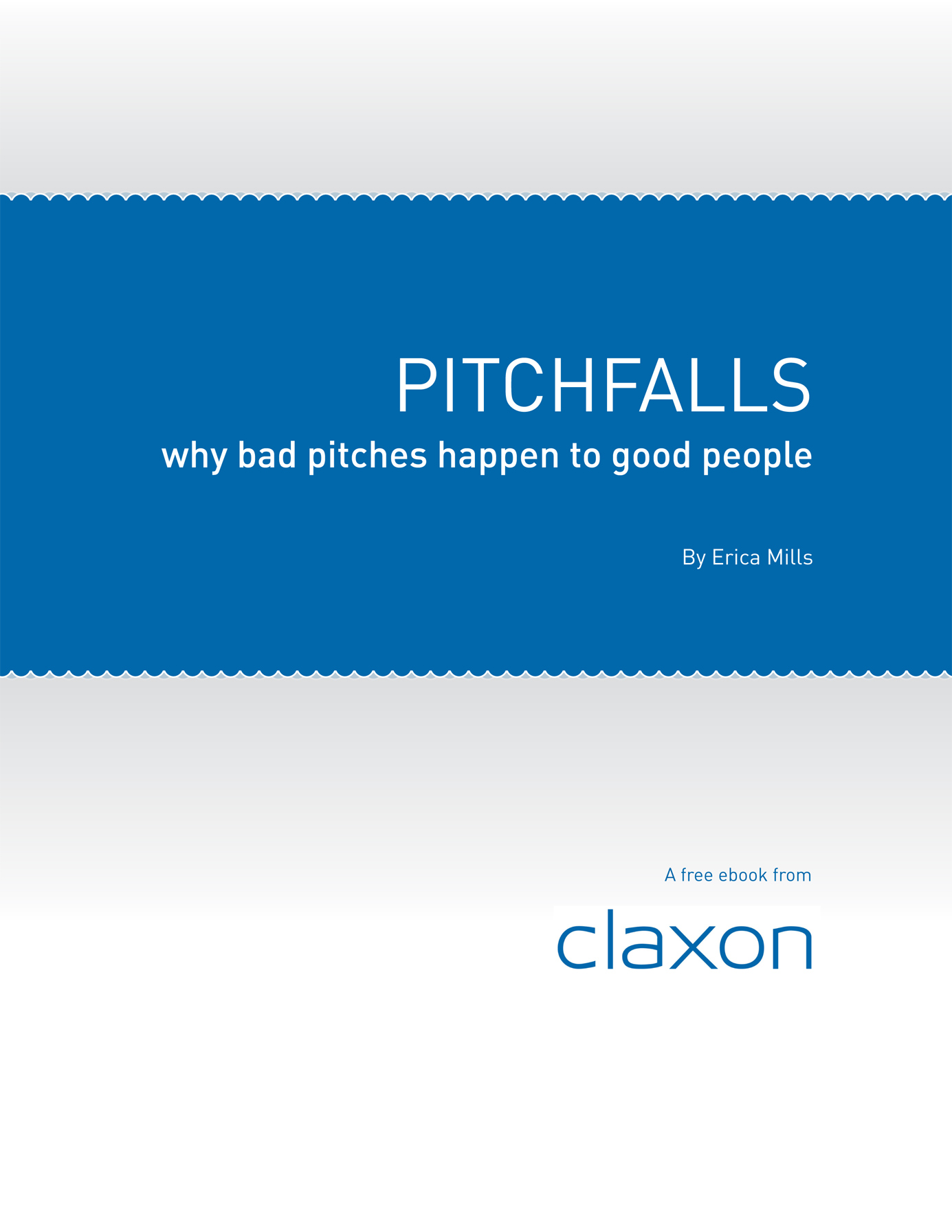 PITCHFALLS
why bad pitches happen to good people

By Erica Mills

A free ebook from
claxon